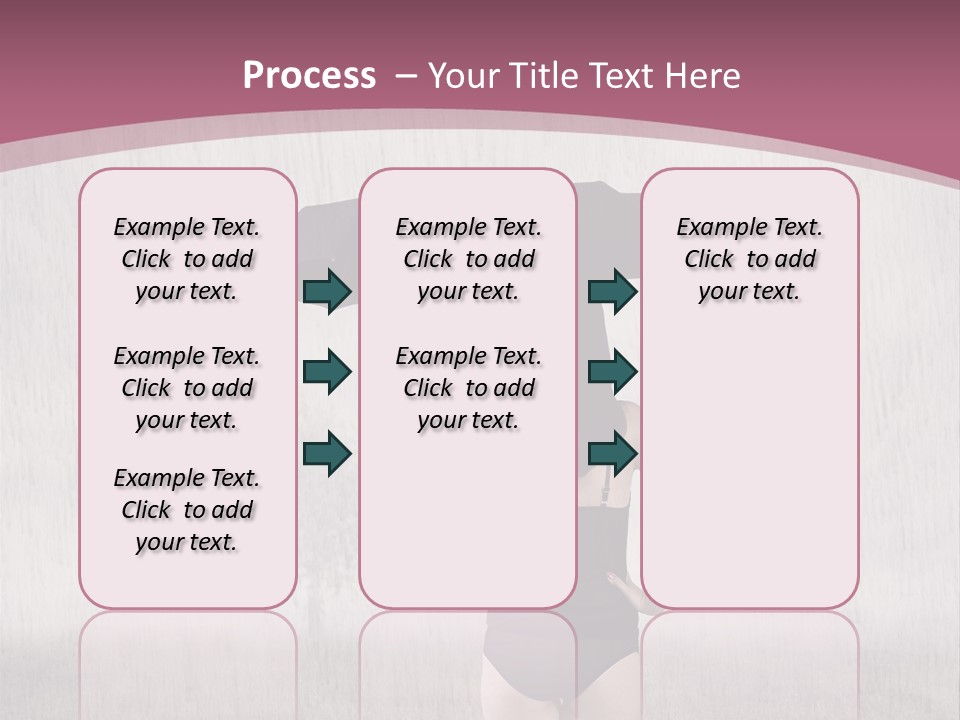 Process – Your Title Text Here

Example Text. Click to add your text.

Example Text. Click to add your text.

Example Text. Click to add your text.

Example Text. Click to add your text.

Example Text. Click to add your text.

Example Text. Click to add your text.